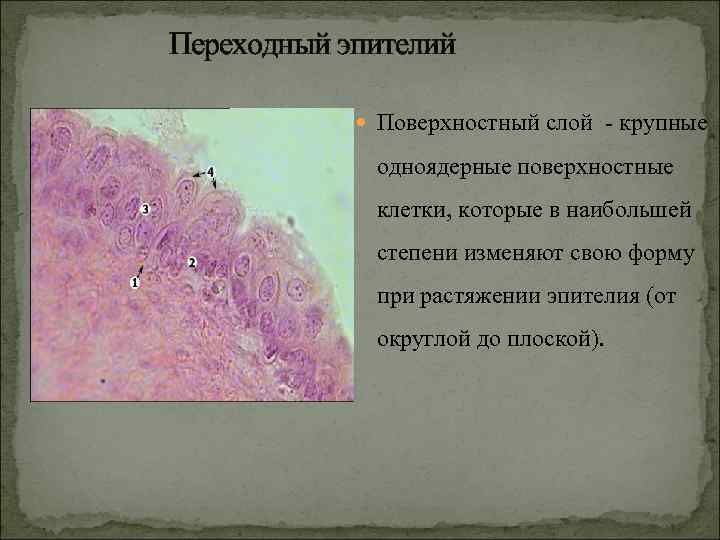 Переходный эпителий

4

3

2

1

Поверхностный слой - крупные одноядерные поверхностные клетки, которые в наибольшей степени изменяют свою форму при растяжении эпителия (от округлой до плоской).